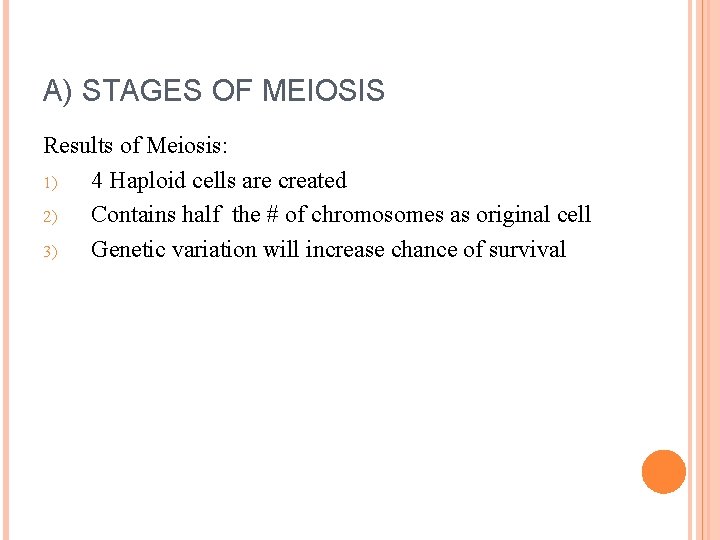 A) STAGES OF MEIOSIS

Results of Meiosis:

1) 4 Haploid cells are created
2) Contains half the # of chromosomes as original cell
3) Genetic variation will increase chance of survival